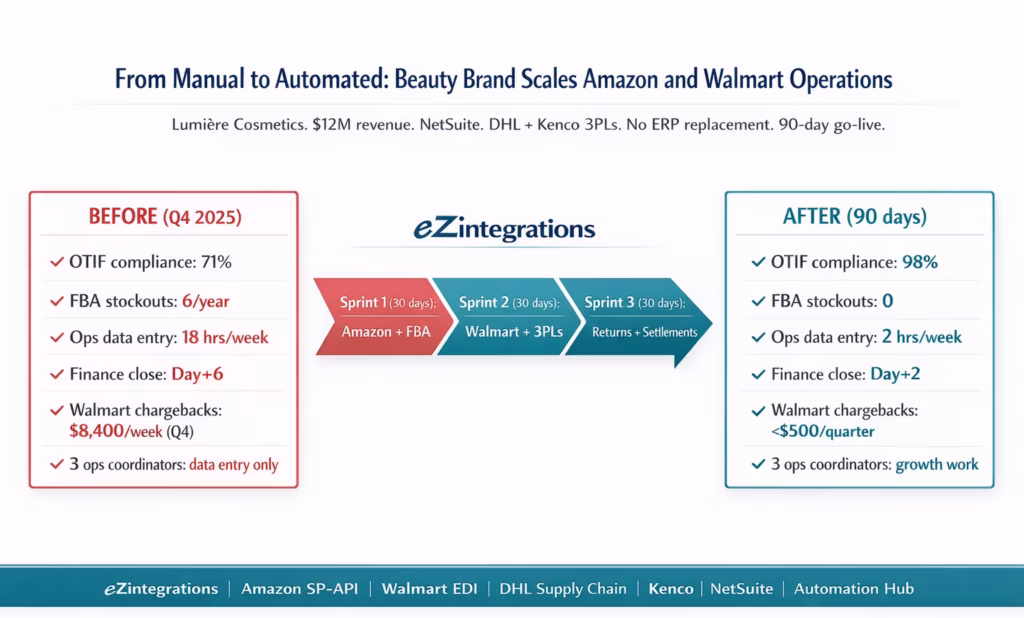 From Manual to Automated: Beauty Brand Scales Amazon and Walmart Operations

Lumière Cosmetics. $12M revenue. NetSuite. DHL + Kenco 3PLs. No ERP replacement. 90-day go-live.

BEFORE (Q4 2025)

✓ OTIF compliance: 71%

✓ FBA stockouts: 6/year

✓ Ops data entry: 18 hrs/week

✓ Finance close: Day+6

✓ Walmart chargebacks: $8,400/week (Q4)

✓ 3 ops coordinators: data entry only

eZintegrations

Sprint 1 (30 days): Amazon + FBA

Sprint 2 (30 days): Walmart + 3PLs

Sprint 3 (30 days): Returns + Settlements

AFTER (90 days)

✓ OTIF compliance: 98%

✓ FBA stockouts: 0

✓ Ops data entry: 2 hrs/week

✓ Finance close: Day+2

✓ Walmart chargebacks: <$500/quarter

✓ 3 ops coordinators: growth work

eZintegrations | Amazon SP-API | Walmart EDI | DHL Supply Chain | Kenco | NetSuite | Automation Hub